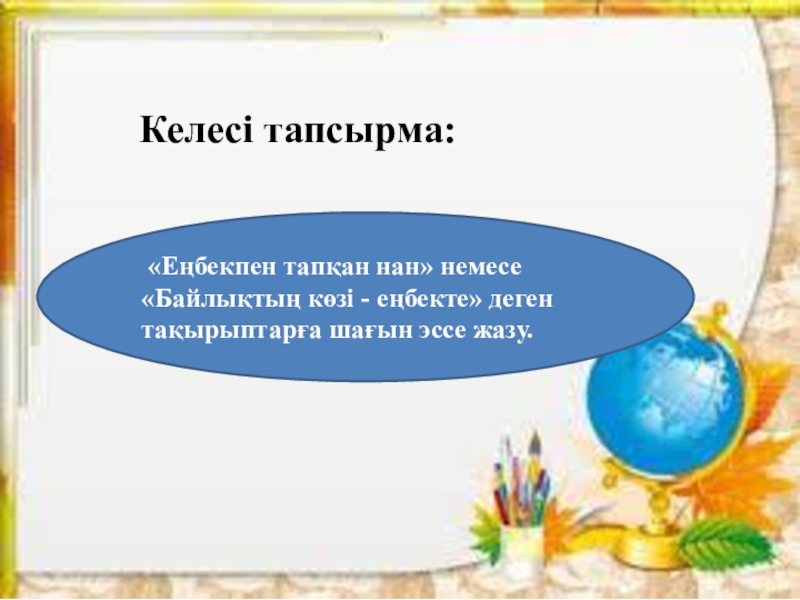 Келесі тапсырма:

«Еңбекпен тапқан нан» немесе «Байлықтың көзі - еңбекте» деген тақырыптарға шағын эссе жазу.